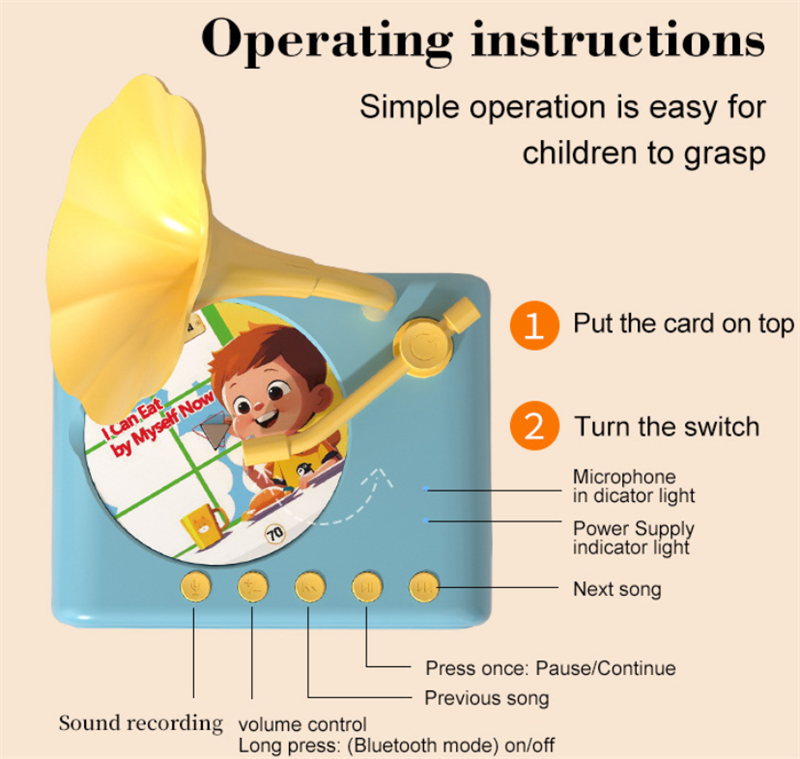 Operating instructions

Simple operation is easy for children to grasp

I Can Eat by Myself Now

70

1 Put the card on top

2 Turn the switch

Microphone in dicator light

Power Supply indicator light

Next song

Press once: Pause/Continue

Previous song

Sound recording

volume control
Long press: (Bluetooth mode) on/off